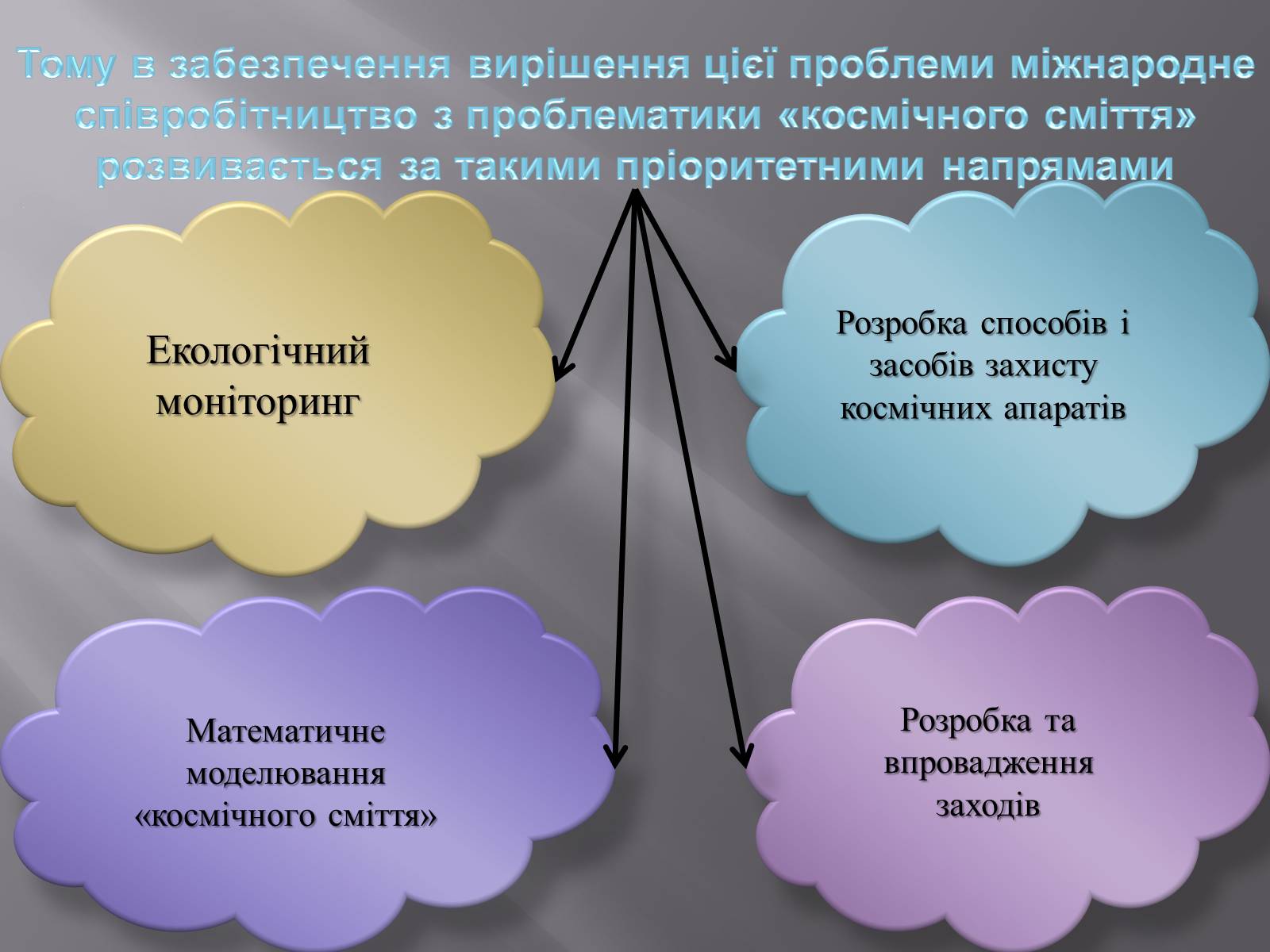 Тому в забезпечення вирішення цієї проблеми міжнародне співробітництво з проблематики «космічного сміття» розвивається за такими пріоритетними напрямами

Екологічний моніторинг

Розробка способів і засобів захисту космічних апаратів

Математичне моделювання «космічного сміття»

Розробка та впровадження заходів